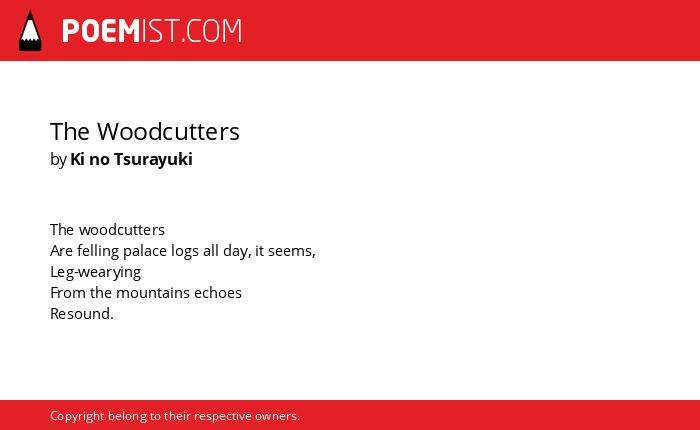 POEMIST.COM

The Woodcutters
by Ki no Tsurayuki

The woodcutters
Are felling palace logs all day, it seems,
Leg-wearying
From the mountains echoes
Resound.

Copyright belong to their respective owners.